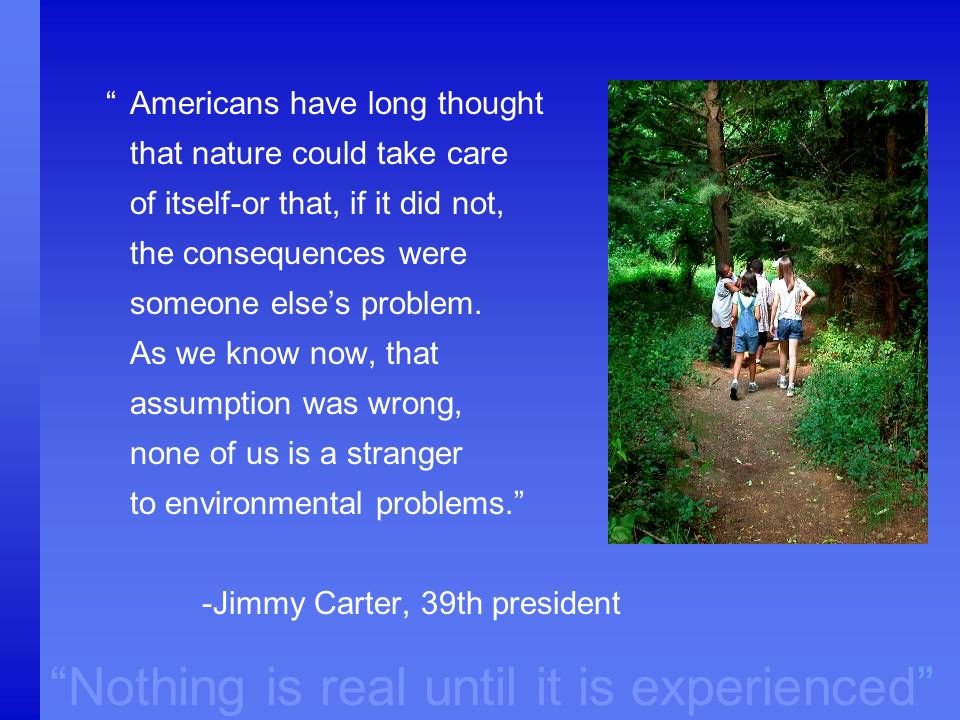 “ Americans have long thought that nature could take care of itself-or that, if it did not, the consequences were someone else’s problem. As we know now, that assumption was wrong, none of us is a stranger to environmental problems.”

-Jimmy Carter, 39th president

“Nothing is real until it is experienced”